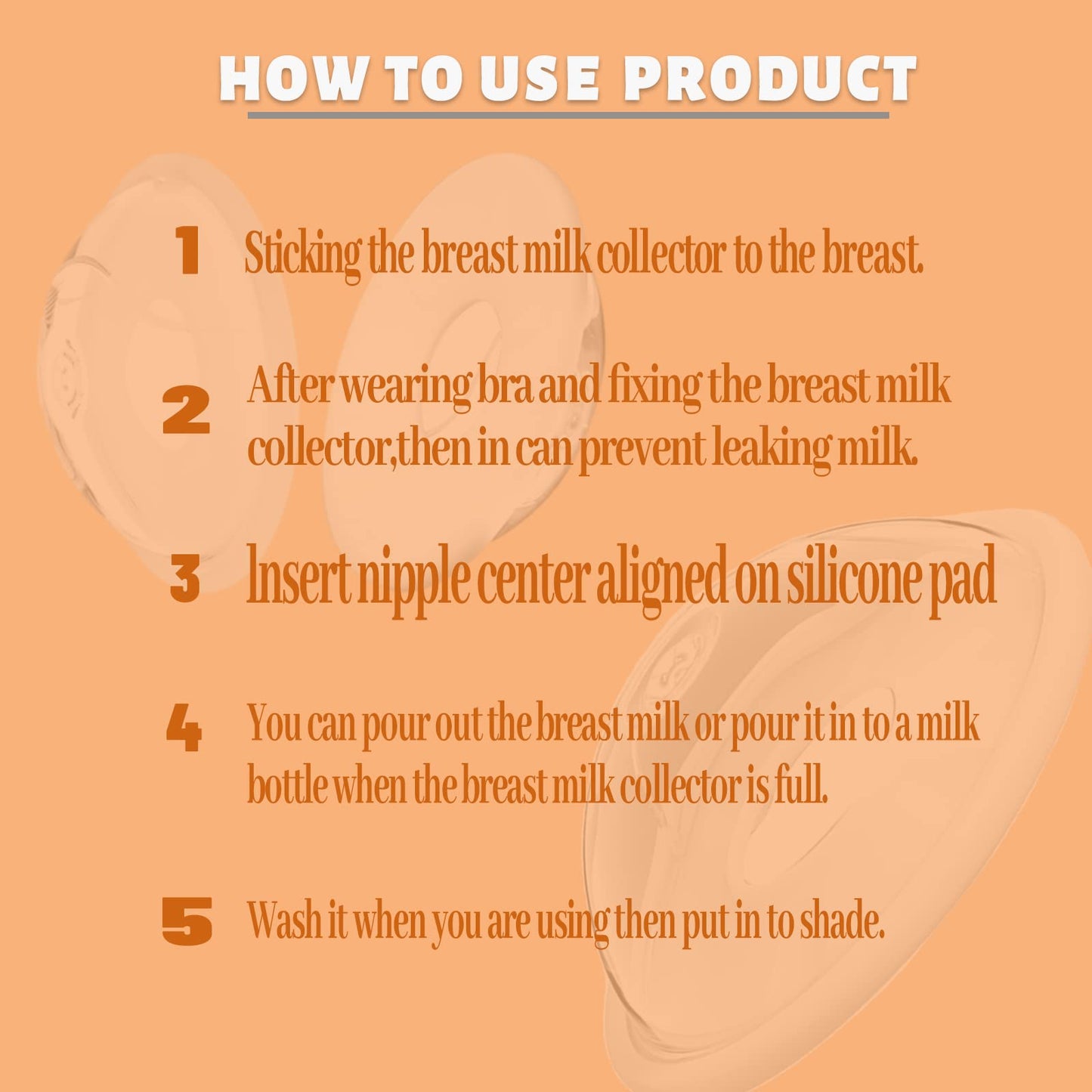 HOW TO USE PRODUCT

1 Sticking the breast milk collector to the breast.

2 After wearing bra and fixing the breast milk collector,then in can prevent leaking milk.

3 Insert nipple center aligned on silicone pad

4 You can pour out the breast milk or pour it in to a milk bottle when the breast milk collector is full.

5 Wash it when you are using then put in to shade.